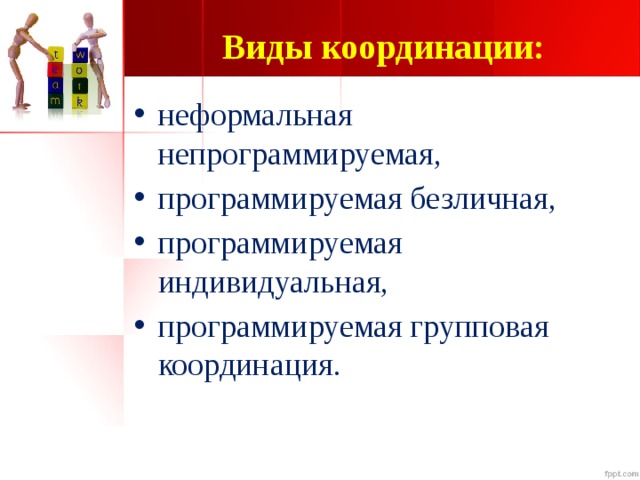 t
e
a
m
w
o
r
k

Виды координации:

• неформальная непрограммируемая,
• программируемая безличная,
• программируемая индивидуальная,
• программируемая групповая координация.

fppt.com